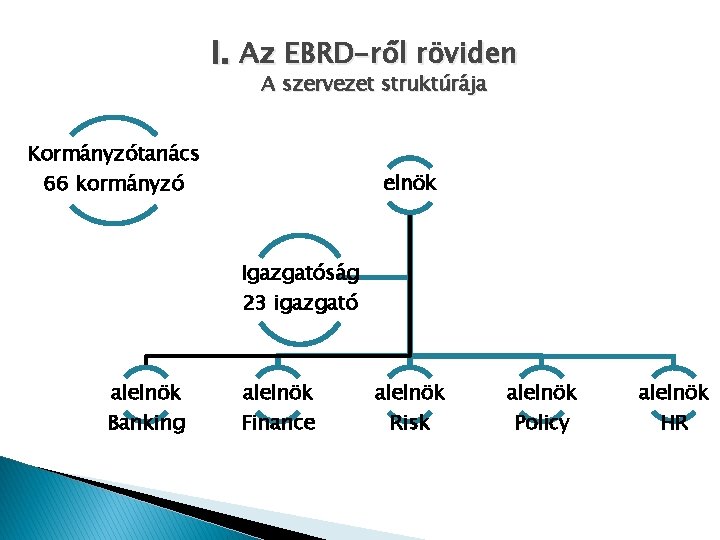 I. Az EBRD-ről röviden
A szervezet struktúrája

Kormányzótanács
66 kormányzó

elnök

Igazgatóság
23 igazgató

alelnök
Banking

alelnök
Finance

alelnök
Risk

alelnök
Policy

alelnök
HR